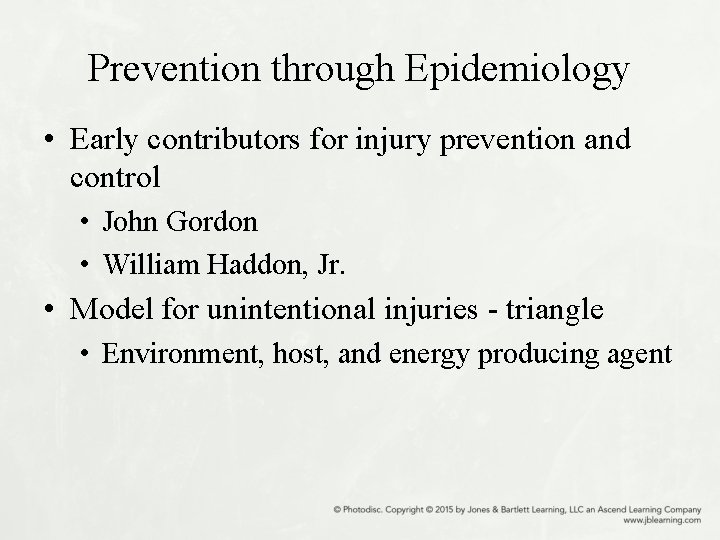 Prevention through Epidemiology

• Early contributors for injury prevention and control
  • John Gordon
  • William Haddon, Jr.
• Model for unintentional injuries - triangle
  • Environment, host, and energy producing agent

© Photodisc. Copyright © 2015 by Jones & Bartlett Learning, LLC an Ascend Learning Company
www.jblearning.com